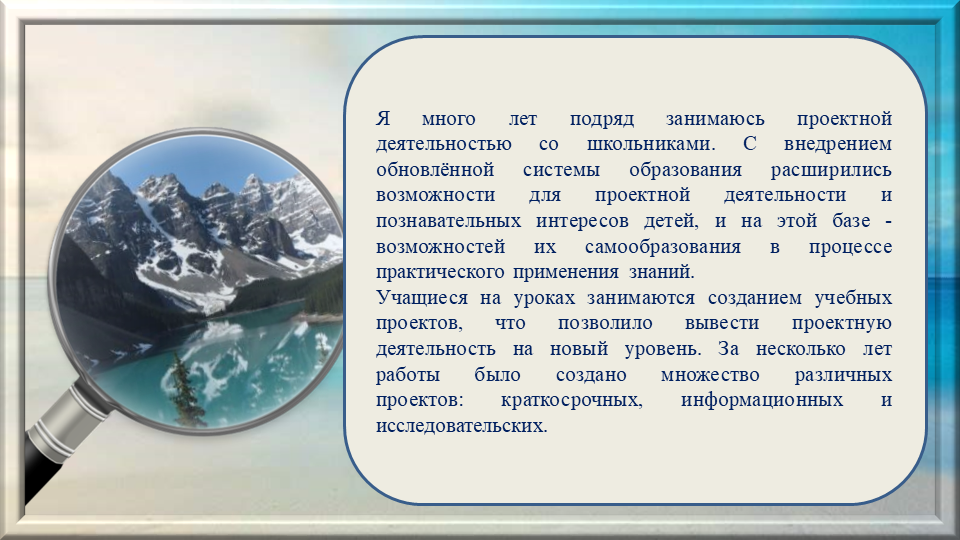 Я много лет подряд занимаюсь проектной деятельностью со школьниками. С внедрением обновлённой системы образования расширились возможности для проектной деятельности и познавательных интересов детей, и на этой базе - возможностей их самообразования в процессе практического применения знаний.
Учащиеся на уроках занимаются созданием учебных проектов, что позволило вывести проектную деятельность на новый уровень. За несколько лет работы было создано множество различных проектов: краткосрочных, информационных и исследовательских.